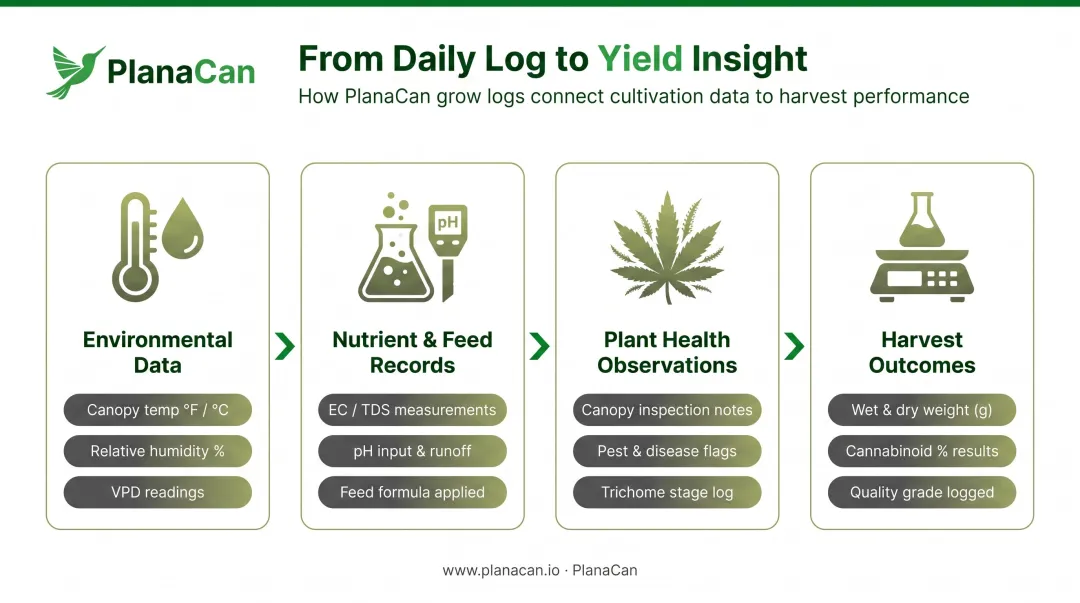 PlanaCan

From Daily Log to Yield Insight

How PlanaCan grow logs connect cultivation data to harvest performance

pH

Environmental Data

Canopy temp °F / °C

Relative humidity %

VPD readings

Nutrient & Feed Records

EC / TDS measurements

pH input & runoff

Feed formula applied

Plant Health Observations

Canopy inspection notes

Pest & disease flags

Trichome stage log

Harvest Outcomes

Wet & dry weight (g)

Cannabinoid % results

Quality grade logged

www.planacan.io · PlanaCan